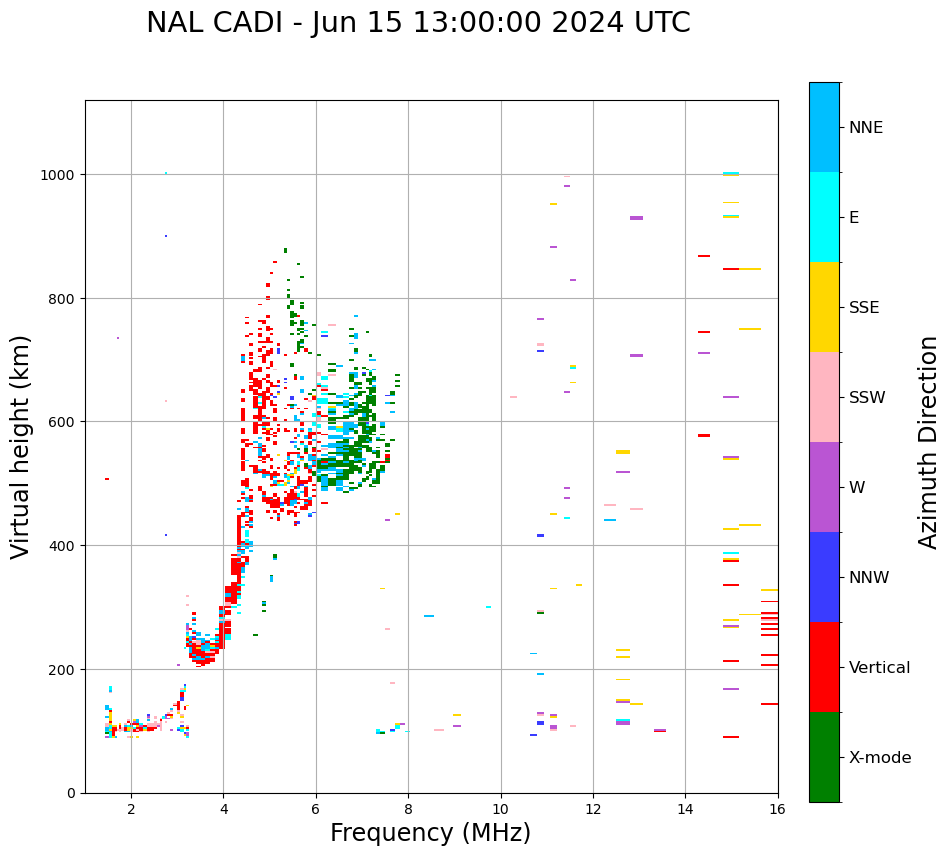 NAL CADI - Jun 15 13:00:00 2024 UTC

Virtual height (km)

1000
800
600
400
200
0

2
4
6
8
10
12
14
16

Frequency (MHz)

NNE
E
SSE
SSW
W
NNW
Vertical
X-mode

Azimuth Direction